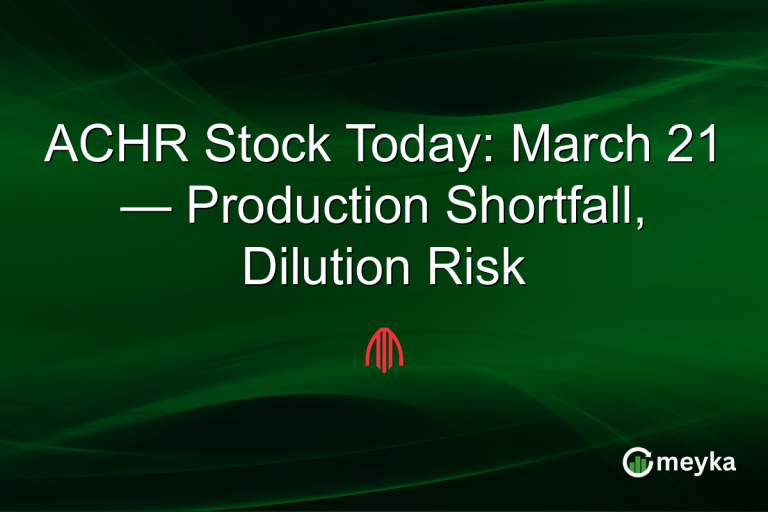 ACHR Stock Today: March 21 — Production Shortfall, Dilution Risk

meyka